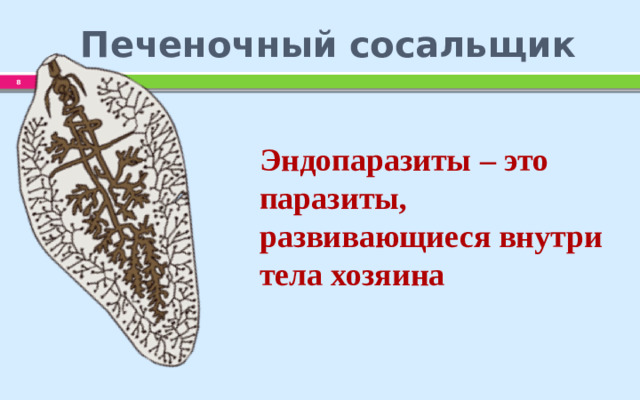 Печеночный сосальщик

8

Эндопаразиты – это паразиты, развивающиеся внутри тела хозяина